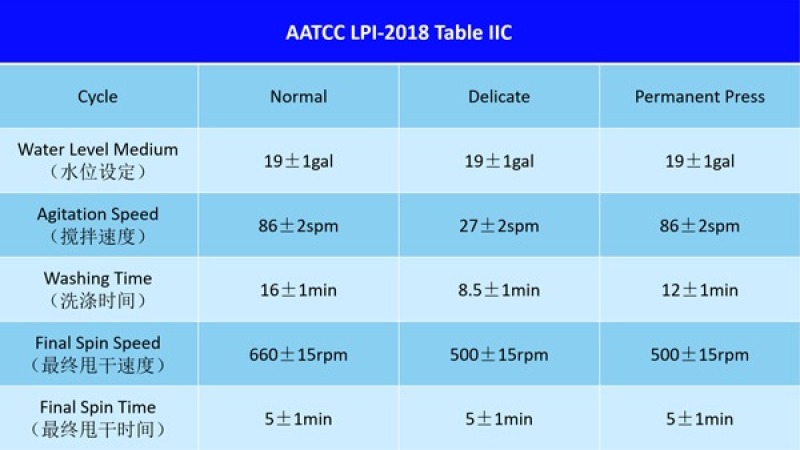 AATCC LPI-2018 Table IIC

| Cycle | Normal | Delicate | Permanent Press |
|---|---|---|---|
| Water Level Medium （水位设定） | 19±1gal | 19±1gal | 19±1gal |
| Agitation Speed （搅拌速度） | 86±2spm | 27±2spm | 86±2spm |
| Washing Time （洗涤时间） | 16±1min | 8.5±1min | 12±1min |
| Final Spin Speed （最终甩干速度） | 660±15rpm | 500±15rpm | 500±15rpm |
| Final Spin Time （最终甩干时间） | 5±1min | 5±1min | 5±1min |